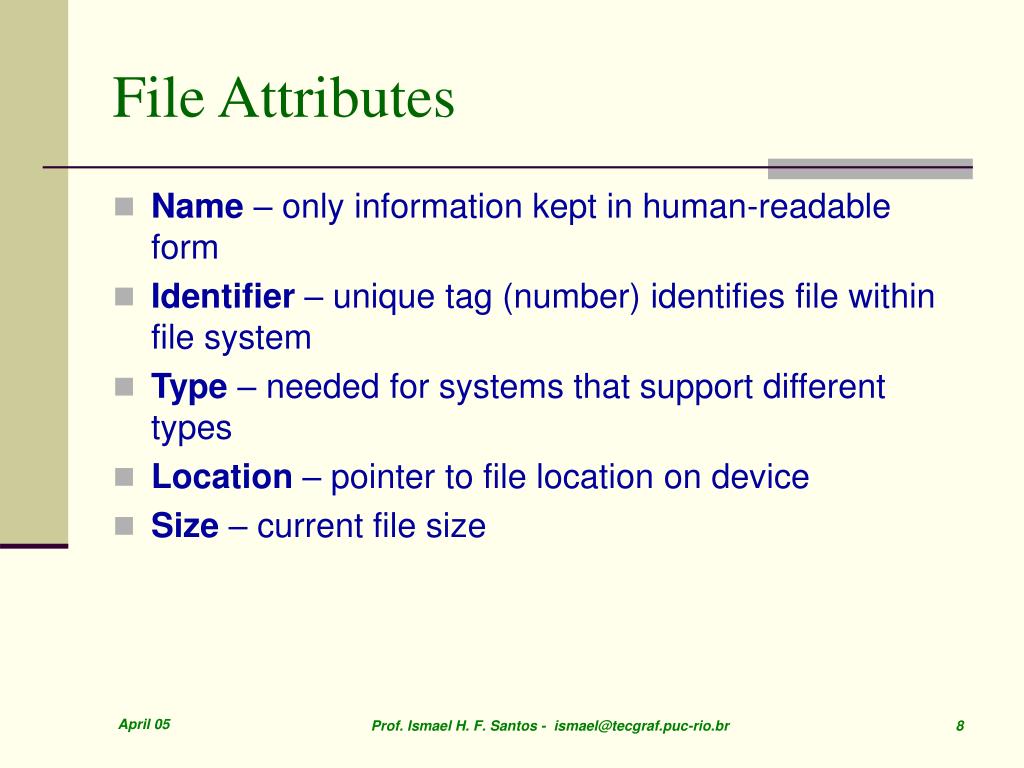 File Attributes

Name – only information kept in human-readable form

Identifier – unique tag (number) identifies file within file system

Type – needed for systems that support different types

Location – pointer to file location on device

Size – current file size

April 05

Prof. Ismael H. F. Santos - ismael@tecgraf.puc-rio.br

8